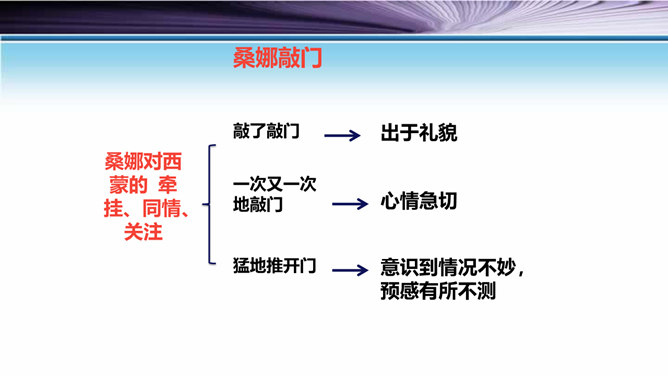 桑娜敲门

桑娜对西蒙的 牵挂、同情、关注

敲了敲门 出于礼貌

一次又一次地敲门 心情急切

猛地推开门 意识到情况不妙，预感有所不测